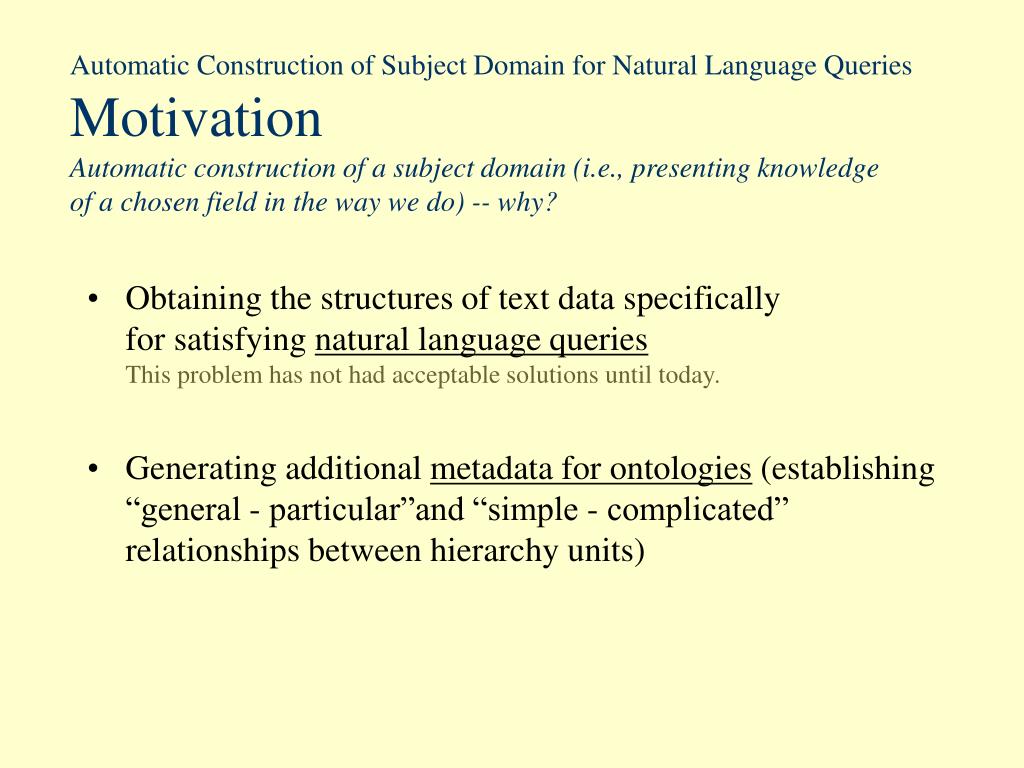 Automatic Construction of Subject Domain for Natural Language Queries
Motivation
Automatic construction of a subject domain (i.e., presenting knowledge of a chosen field in the way we do) -- why?

• Obtaining the structures of text data specifically for satisfying natural language queries
This problem has not had acceptable solutions until today.

• Generating additional metadata for ontologies (establishing “general - particular”and “simple - complicated” relationships between hierarchy units)